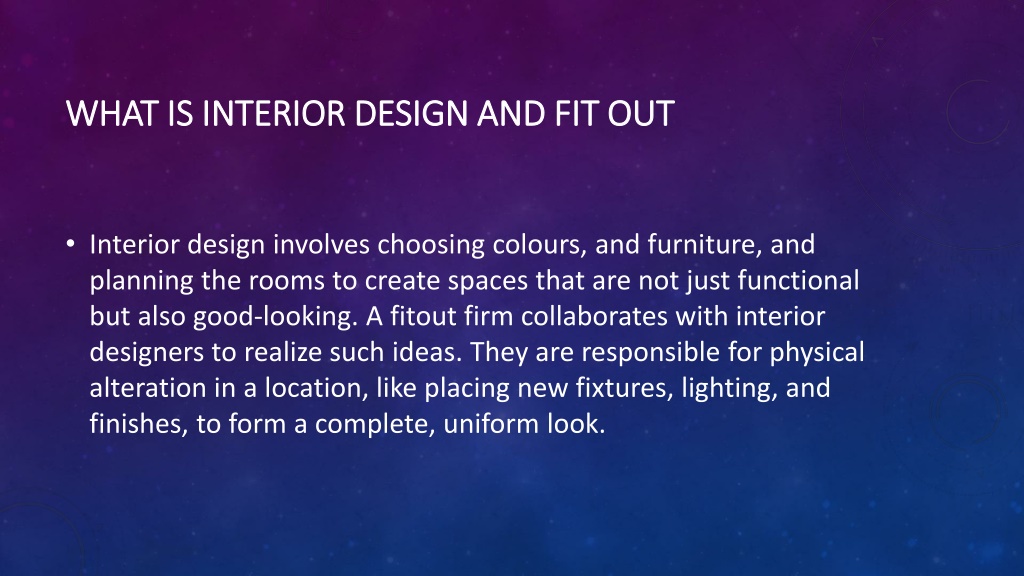 WHAT IS INTERIOR DESIGN AND FIT OUT

• Interior design involves choosing colours, and furniture, and planning the rooms to create spaces that are not just functional but also good-looking. A fitout firm collaborates with interior designers to realize such ideas. They are responsible for physical alteration in a location, like placing new fixtures, lighting, and finishes, to form a complete, uniform look.